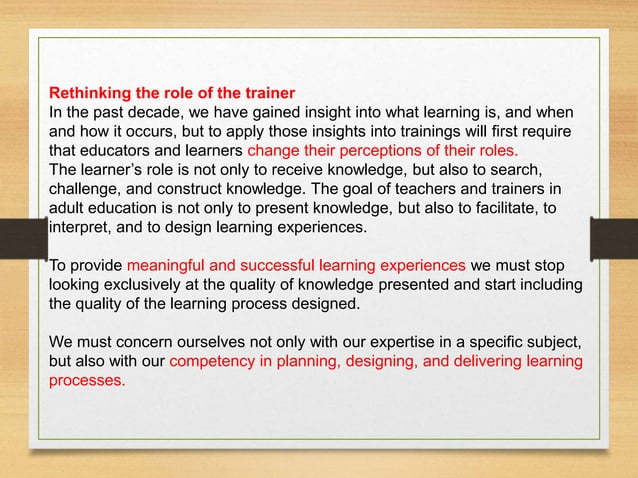 Rethinking the role of the trainer
In the past decade, we have gained insight into what learning is, and when and how it occurs, but to apply those insights into trainings will first require that educators and learners change their perceptions of their roles.
The learner's role is not only to receive knowledge, but also to search, challenge, and construct knowledge. The goal of teachers and trainers in adult education is not only to present knowledge, but also to facilitate, to interpret, and to design learning experiences.

To provide meaningful and successful learning experiences we must stop looking exclusively at the quality of knowledge presented and start including the quality of the learning process designed.

We must concern ourselves not only with our expertise in a specific subject, but also with our competency in planning, designing, and delivering learning processes.